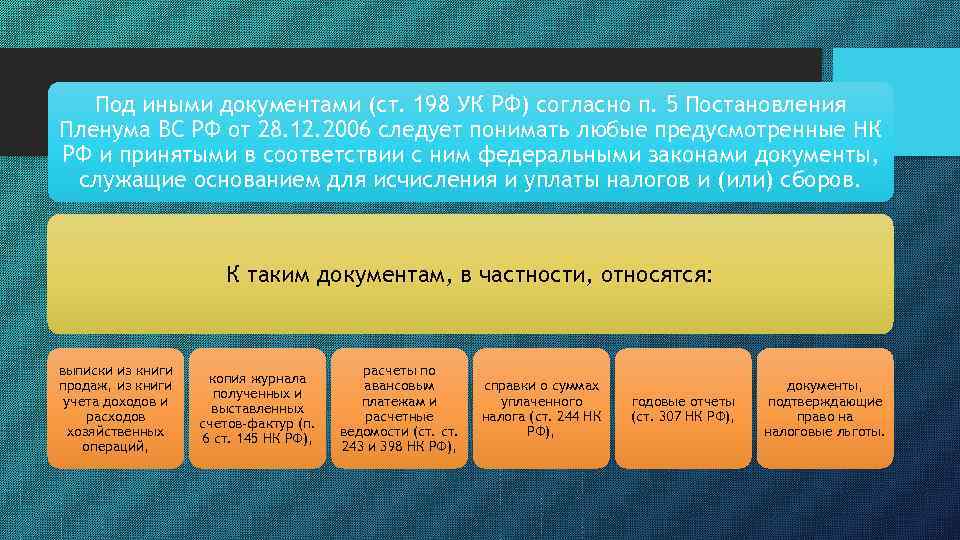 Под иными документами (ст. 198 УК РФ) согласно п. 5 Постановления Пленума ВС РФ от 28.12.2006 следует понимать любые предусмотренные НК РФ и принятыми в соответствии с ним федеральными законами документы, служащие основанием для исчисления и уплаты налогов и (или) сборов.

К таким документам, в частности, относятся:

выписки из книги продаж, из книги учета доходов и расходов хозяйственных операций,

копия журнала полученных и выставленных счетов-фактур (п. 6 ст. 145 НК РФ),

расчеты по авансовым платежам и расчетные ведомости (ст. ст. 243 и 398 НК РФ),

справки о суммах уплаченного налога (ст. 244 НК РФ),

годовые отчеты (ст. 307 НК РФ),

документы, подтверждающие право на налоговые льготы.